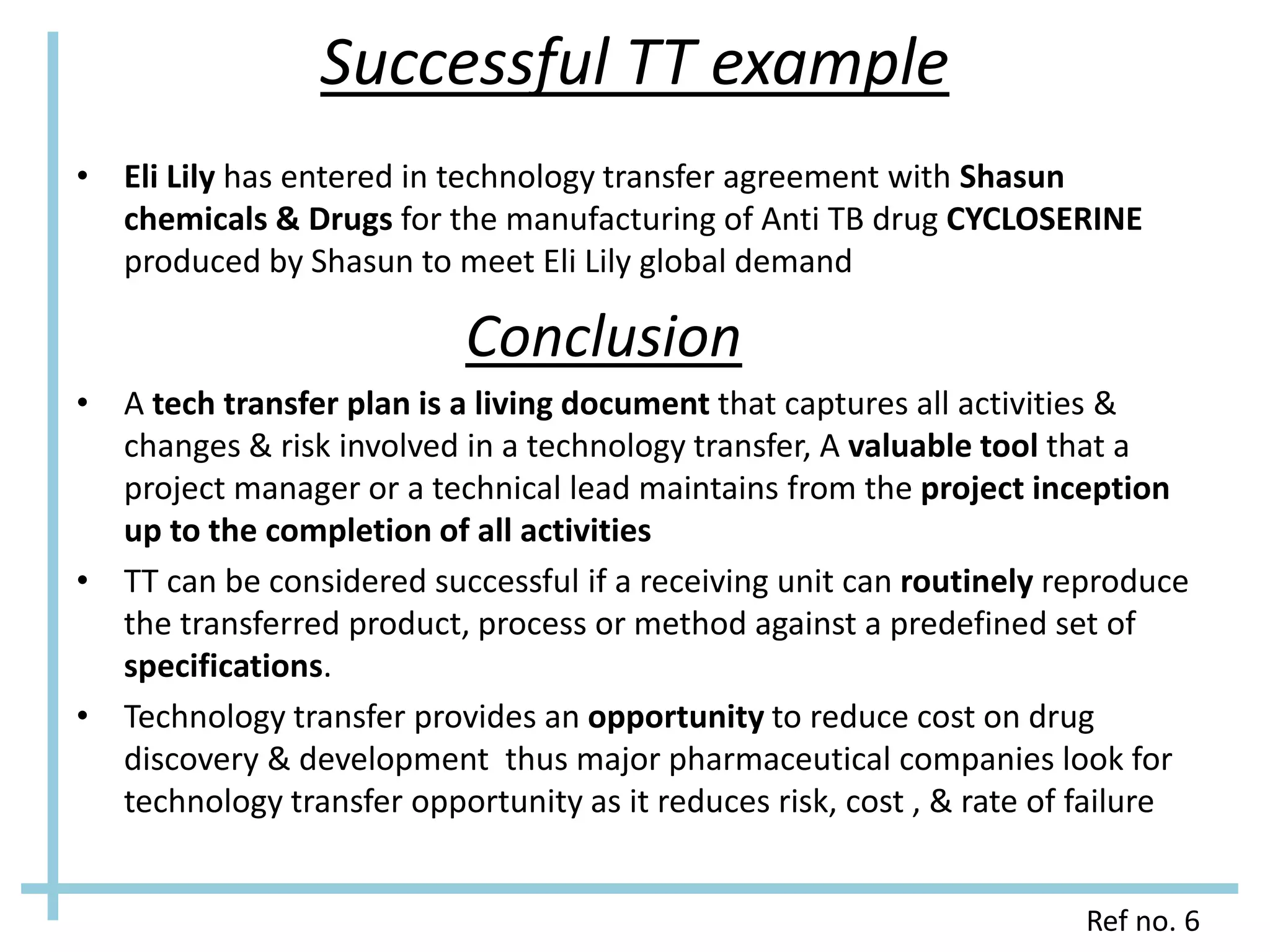 Successful TT example

• Eli Lily has entered in technology transfer agreement with Shasun chemicals & Drugs for the manufacturing of Anti TB drug CYCLOSERINE produced by Shasun to meet Eli Lily global demand

Conclusion

• A tech transfer plan is a living document that captures all activities & changes & risk involved in a technology transfer, A valuable tool that a project manager or a technical lead maintains from the project inception up to the completion of all activities

• TT can be considered successful if a receiving unit can routinely reproduce the transferred product, process or method against a predefined set of specifications.

• Technology transfer provides an opportunity to reduce cost on drug discovery & development  thus major pharmaceutical companies look for technology transfer opportunity as it reduces risk, cost , & rate of failure

Ref no. 6